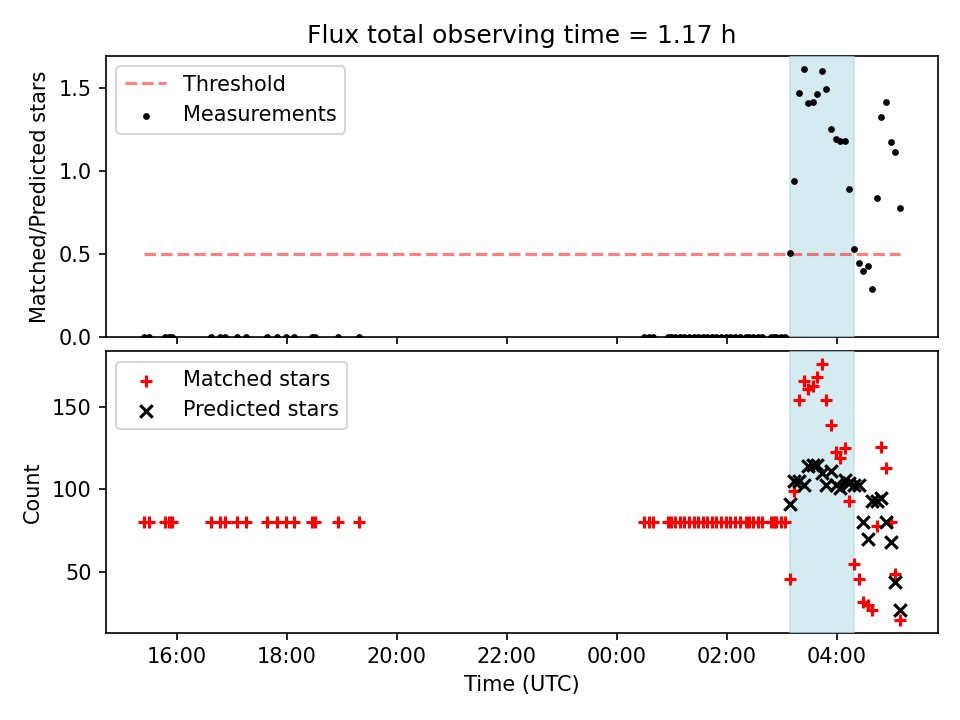 Flux total observing time = 1.17 h

Threshold
Measurements

Matched/Predicted stars

1.5
1.0
0.5
0.0

Matched stars
Predicted stars

Count

150
100
50

16:00
18:00
20:00
22:00
00:00
02:00
04:00

Time (UTC)